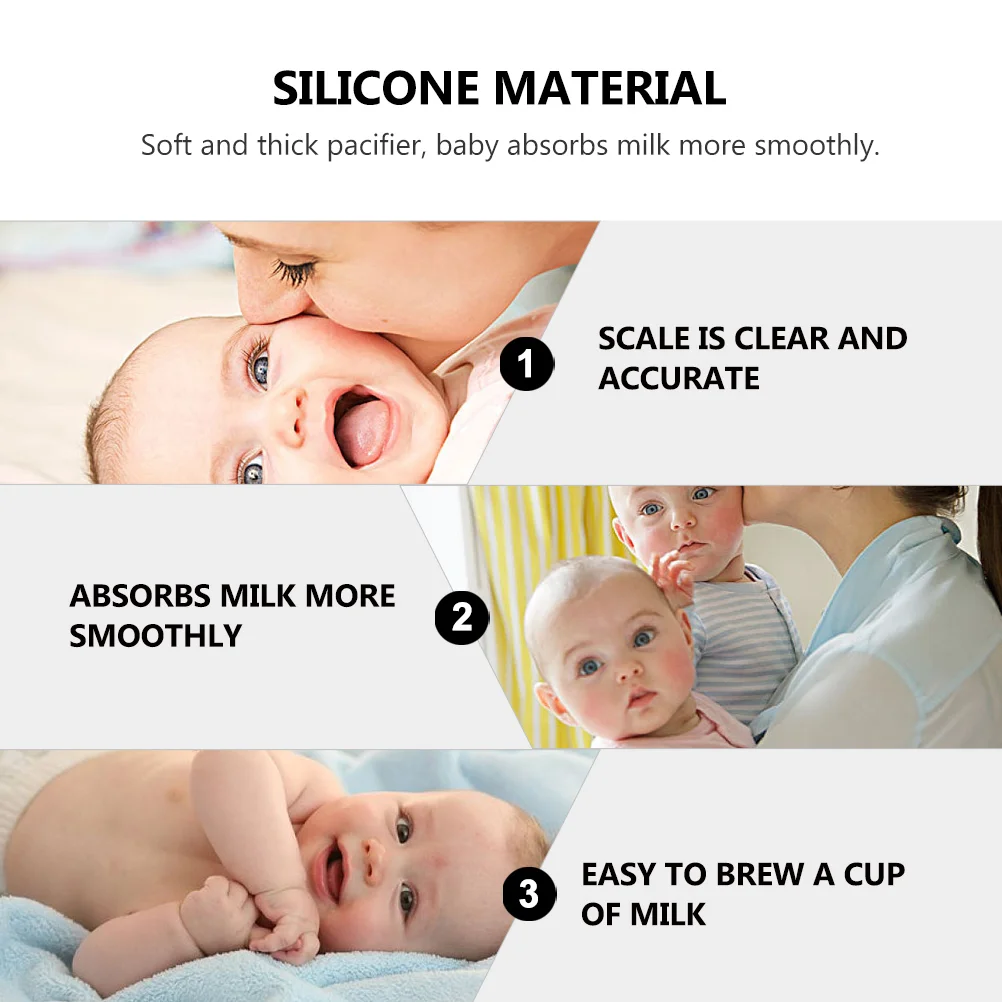 SILICONE MATERIAL

Soft and thick pacifier, baby absorbs milk more smoothly.

1 SCALE IS CLEAR AND ACCURATE

ABSORBS MILK MORE SMOOTHLY 2

3 EASY TO BREW A CUP OF MILK